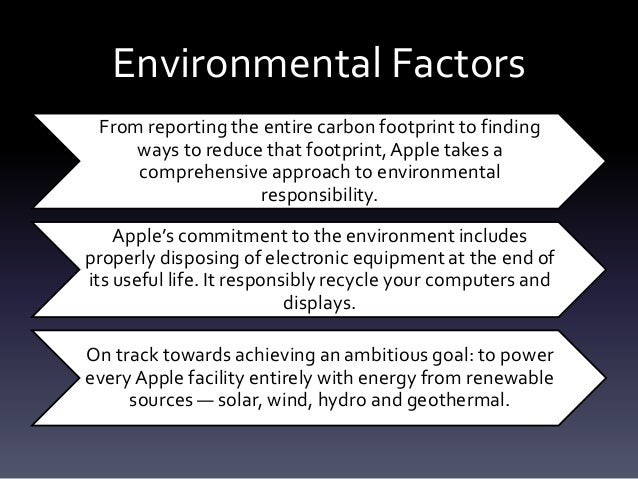 Environmental Factors

From reporting the entire carbon footprint to finding ways to reduce that footprint, Apple takes a comprehensive approach to environmental responsibility.

Apple's commitment to the environment includes properly disposing of electronic equipment at the end of its useful life. It responsibly recycle your computers and displays.

On track towards achieving an ambitious goal: to power every Apple facility entirely with energy from renewable sources — solar, wind, hydro and geothermal.